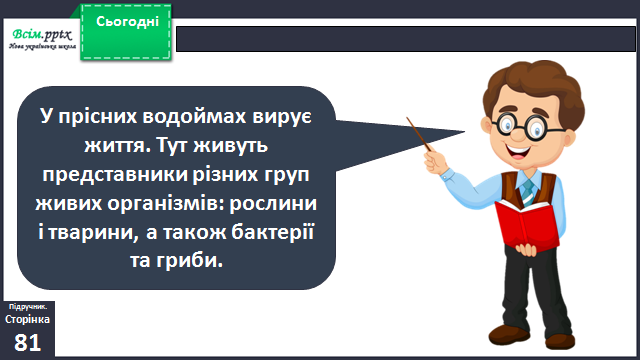 Всім.pptx
Нова українська школа

Сьогодні

У прісних водоймах вирує життя. Тут живуть представники різних груп живих організмів: рослини і тварини, а також бактерії та гриби.

Підручник.
Сторінка
81